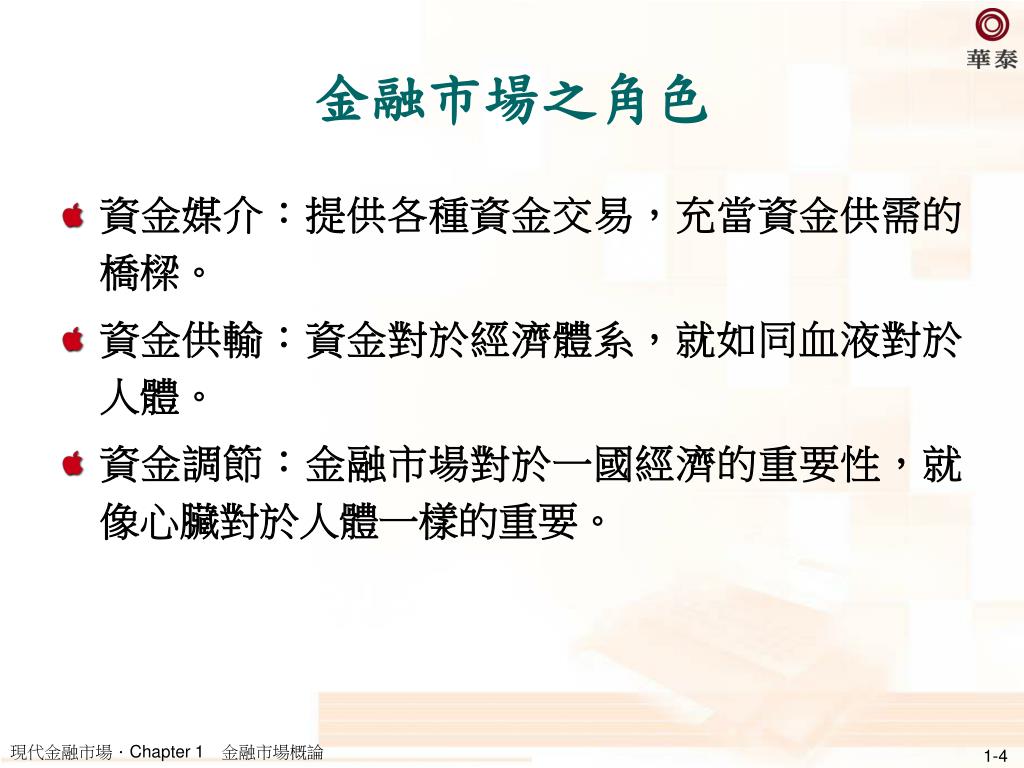 華泰

金融市場之角色

資金媒介：提供各種資金交易，充當資金供需的橋樑。

資金供輸：資金對於經濟體系，就如同血液對於人體。

資金調節：金融市場對於一國經濟的重要性，就像心臟對於人體一樣的重要。

現代金融市場．Chapter 1　金融市場概論

1-4